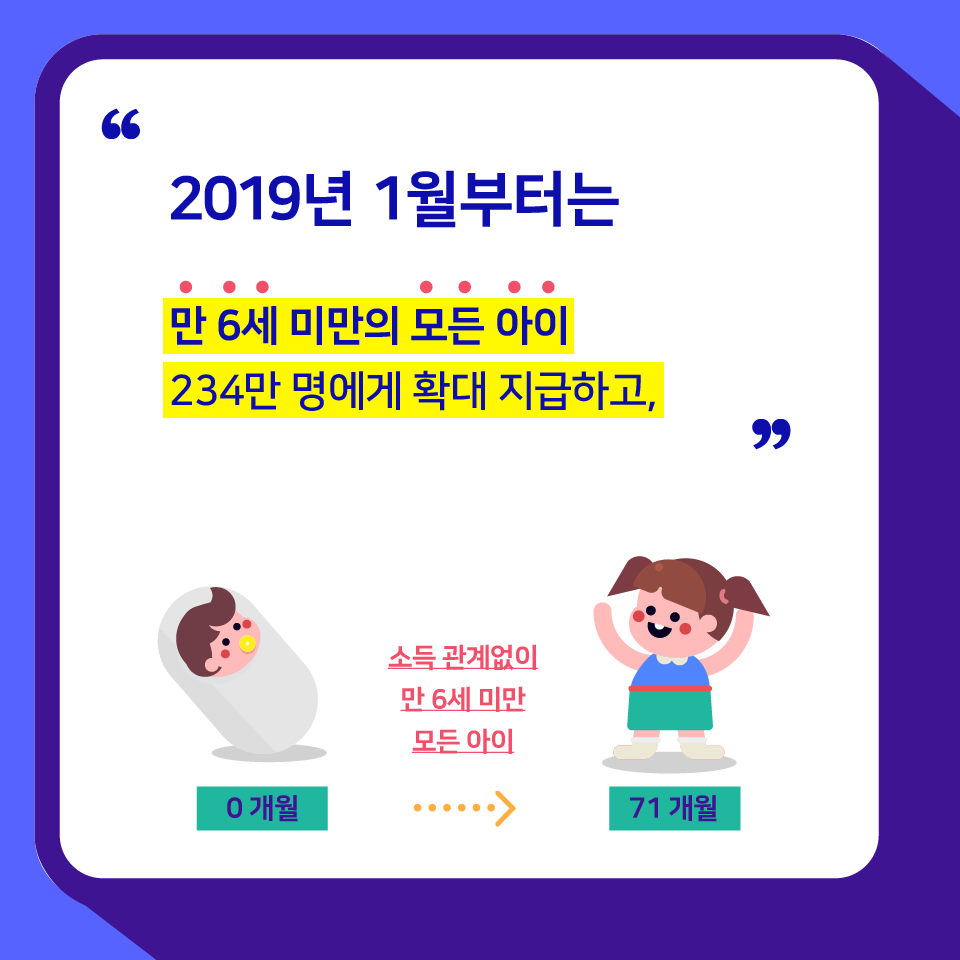 “

2019년 1월부터는

만 6세 미만의 모든 아이
234만 명에게 확대 지급하고,

”

소득 관계없이
만 6세 미만
모든 아이

0 개월

71 개월